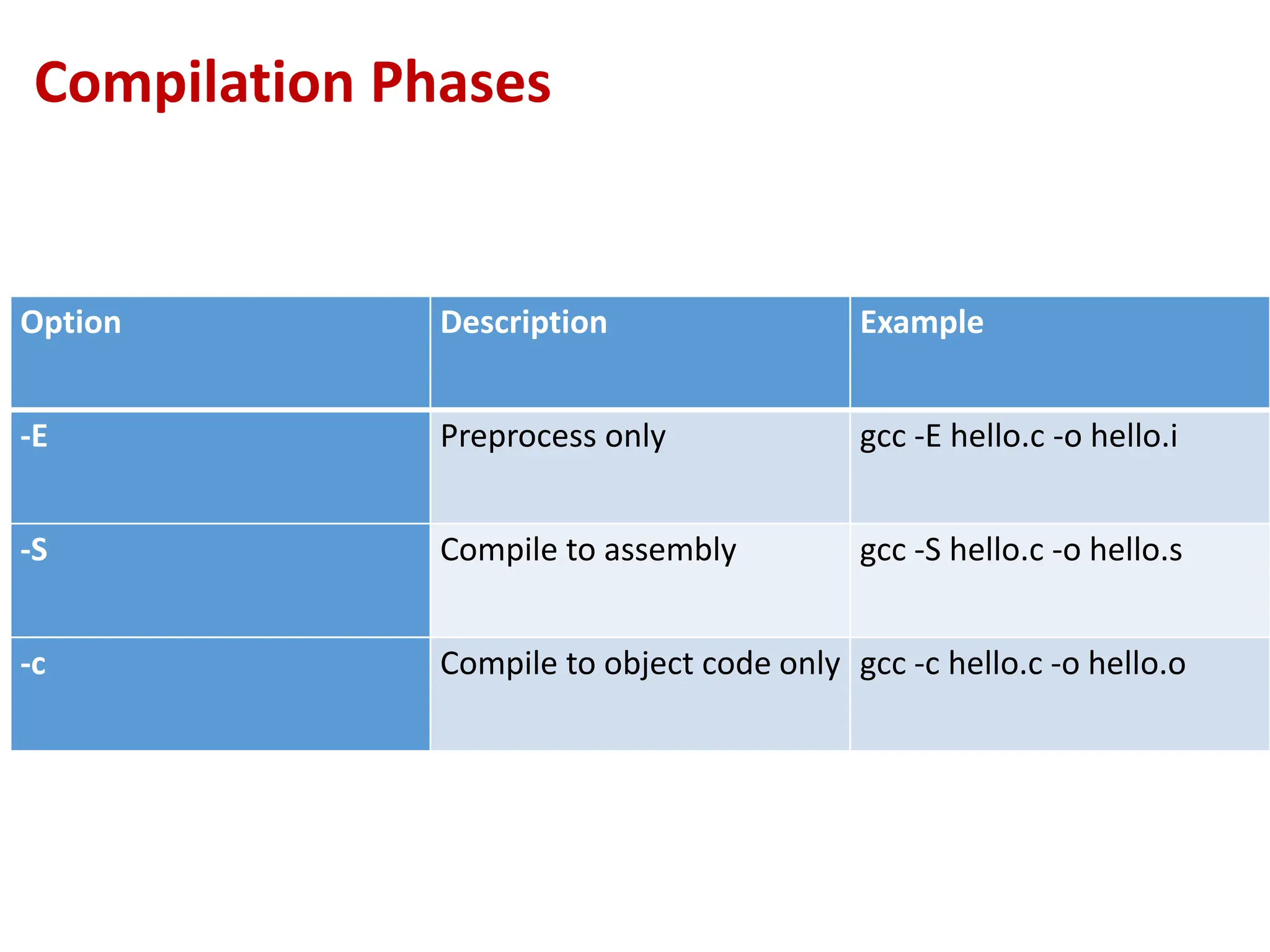 Compilation Phases

| Option | Description | Example |
|---|---|---|
| -E | Preprocess only | gcc -E hello.c -o hello.i |
| -S | Compile to assembly | gcc -S hello.c -o hello.s |
| -c | Compile to object code only | gcc -c hello.c -o hello.o |